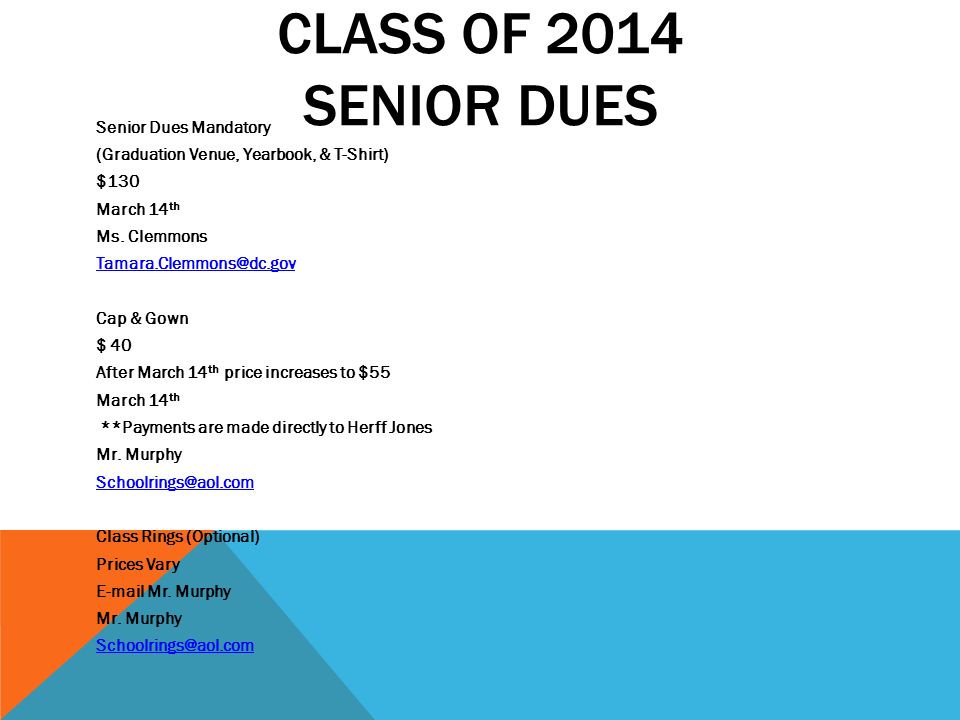 CLASS OF 2014
SENIOR DUES

Senior Dues Mandatory
(Graduation Venue, Yearbook, & T-Shirt)
$130
March 14th
Ms. Clemmons
Tamara.Clemmons@dc.gov

Cap & Gown
$ 40
After March 14th price increases to $55
March 14th
**Payments are made directly to Herff Jones
Mr. Murphy
Schoolrings@aol.com

Class Rings (Optional)
Prices Vary
E-mail Mr. Murphy
Mr. Murphy
Schoolrings@aol.com